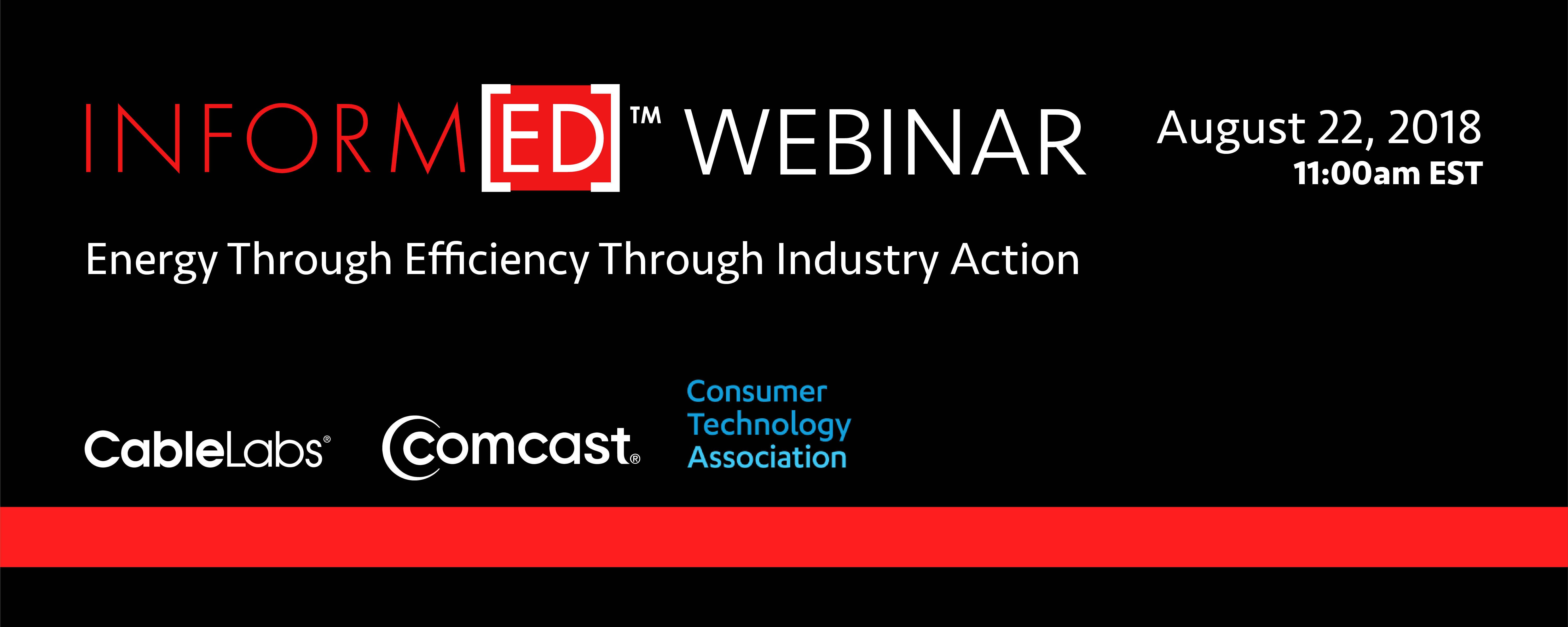 INFORM[ED]™ WEBINAR

August 22, 2018
11:00am EST

Energy Through Efficiency Through Industry Action

CableLabs®

Comcast®

Consumer Technology Association